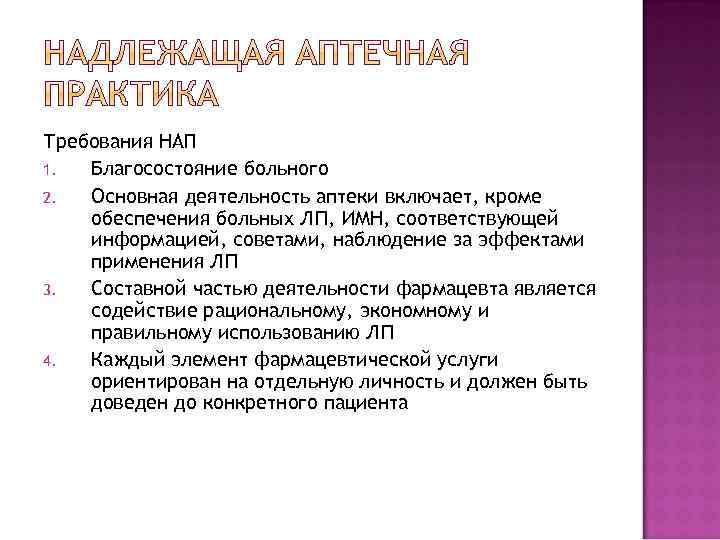 НАДЛЕЖАЩАЯ АПТЕЧНАЯ ПРАКТИКА

Требования НАП

1. Благосостояние больного
2. Основная деятельность аптеки включает, кроме обеспечения больных ЛП, ИМН, соответствующей информацией, советами, наблюдение за эффектами применения ЛП
3. Составной частью деятельности фармацевта является содействие рациональному, экономному и правильному использованию ЛП
4. Каждый элемент фармацевтической услуги ориентирован на отдельную личность и должен быть доведен до конкретного пациента